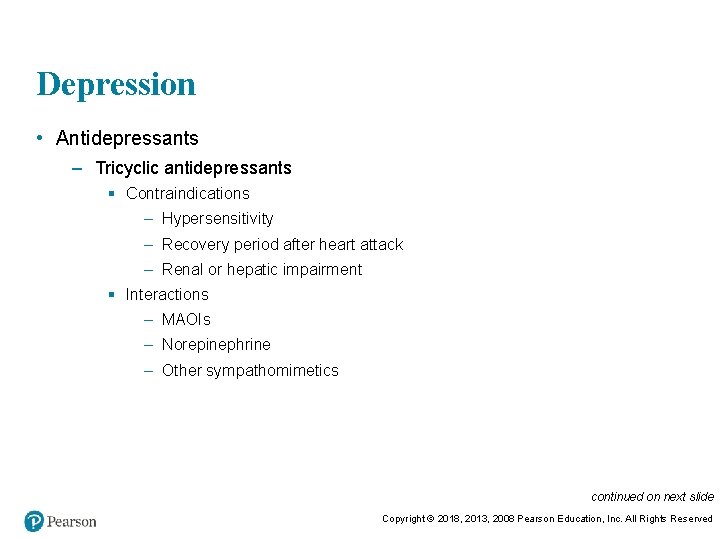 Depression

• Antidepressants
  – Tricyclic antidepressants
    ▪ Contraindications
      – Hypersensitivity
      – Recovery period after heart attack
      – Renal or hepatic impairment
    ▪ Interactions
      – MAOIs
      – Norepinephrine
      – Other sympathomimetics

continued on next slide

Pearson

Copyright © 2018, 2013, 2008 Pearson Education, Inc. All Rights Reserved